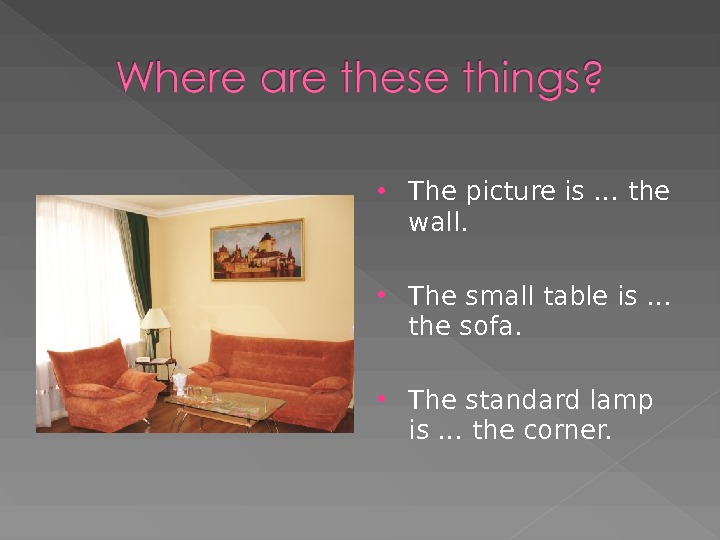 Where are these things?

• The picture is ... the wall.

• The small table is ... the sofa.

• The standard lamp is ... the corner.